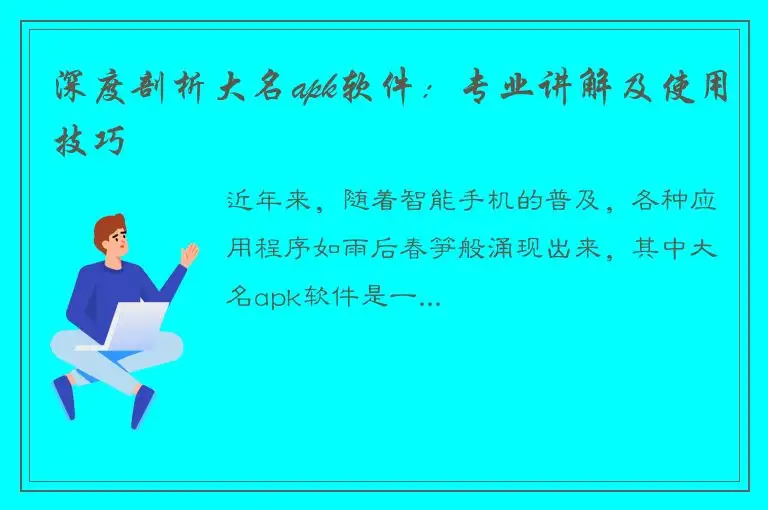 深度剖析大名apk软件：专业讲解及使用技巧

近年来，随着智能手机的普及，各种应用程序如雨后春笋般涌现出来，其中大名apk软件是一...